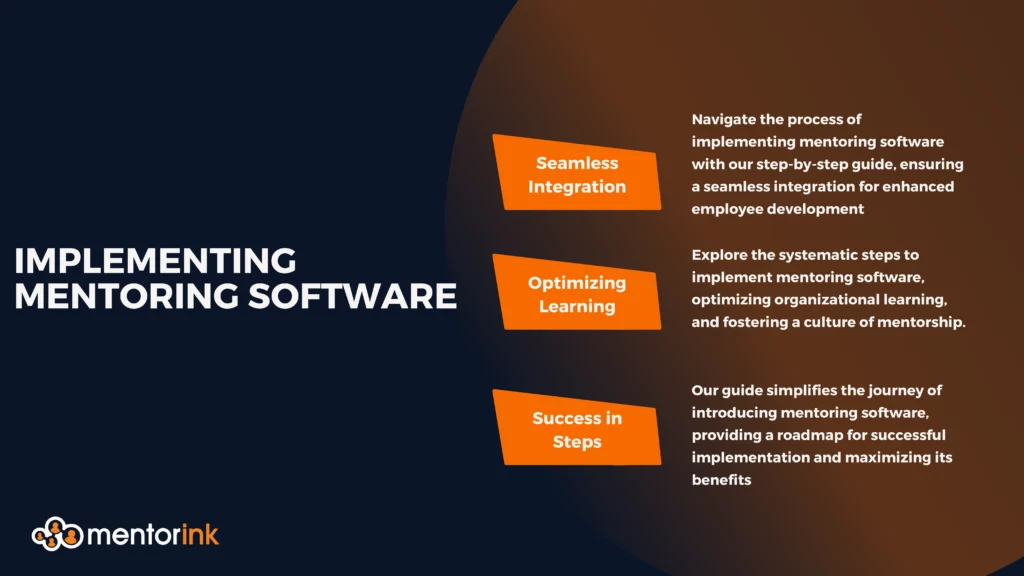 IMPLEMENTING MENTORING SOFTWARE

Seamless Integration

Navigate the process of implementing mentoring software with our step-by-step guide, ensuring a seamless integration for enhanced employee development

Optimizing Learning

Explore the systematic steps to implement mentoring software, optimizing organizational learning, and fostering a culture of mentorship.

Success in Steps

Our guide simplifies the journey of introducing mentoring software, providing a roadmap for successful implementation and maximizing its benefits

mentorink